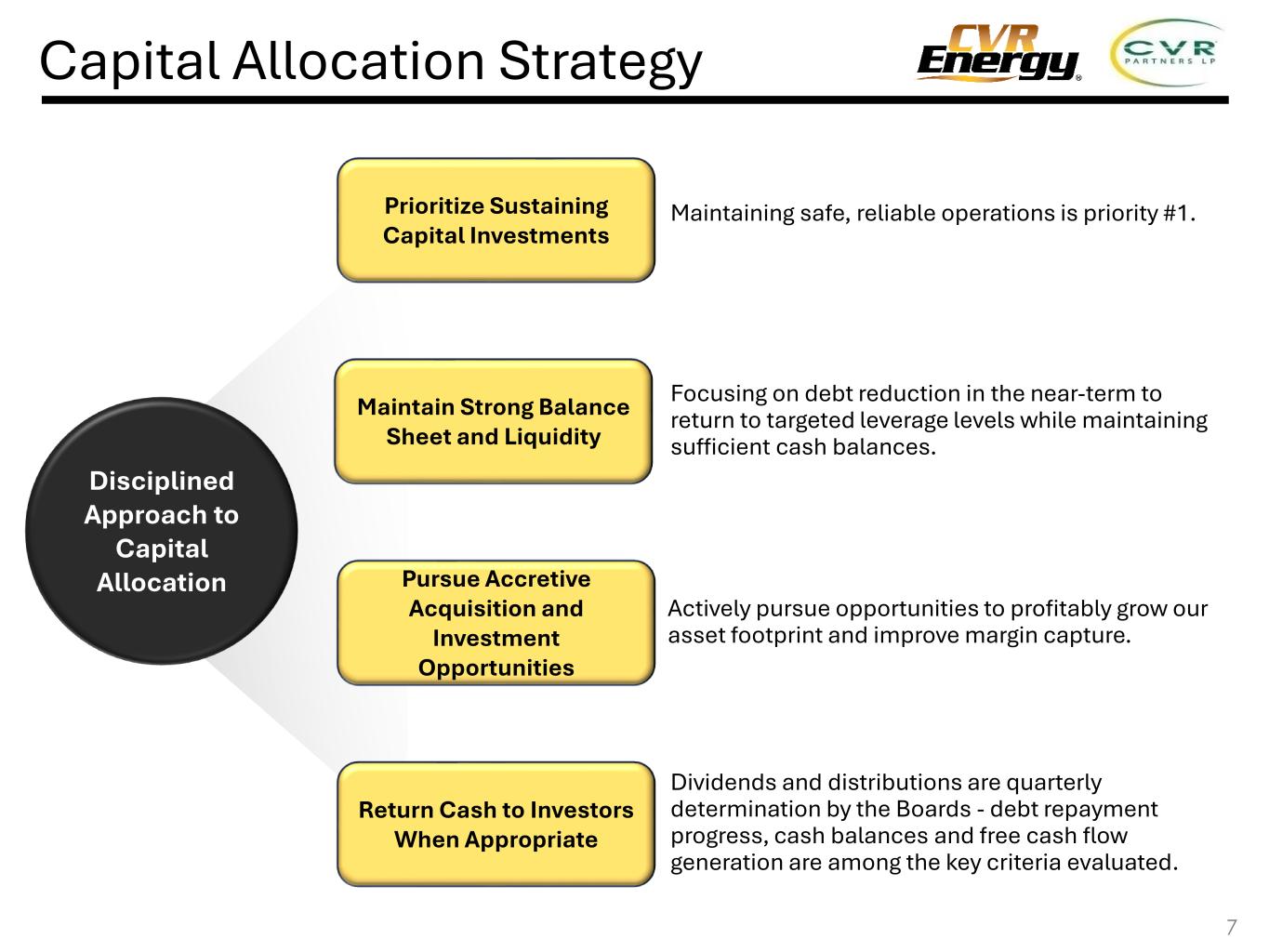 Capital Allocation Strategy

CVR Energy

CVR PARTNERS LP

Disciplined Approach to Capital Allocation

Prioritize Sustaining Capital Investments

Maintaining safe, reliable operations is priority #1.

Maintain Strong Balance Sheet and Liquidity

Focusing on debt reduction in the near-term to return to targeted leverage levels while maintaining sufficient cash balances.

Pursue Accretive Acquisition and Investment Opportunities

Actively pursue opportunities to profitably grow our asset footprint and improve margin capture.

Return Cash to Investors When Appropriate

Dividends and distributions are quarterly determination by the Boards - debt repayment progress, cash balances and free cash flow generation are among the key criteria evaluated.

7